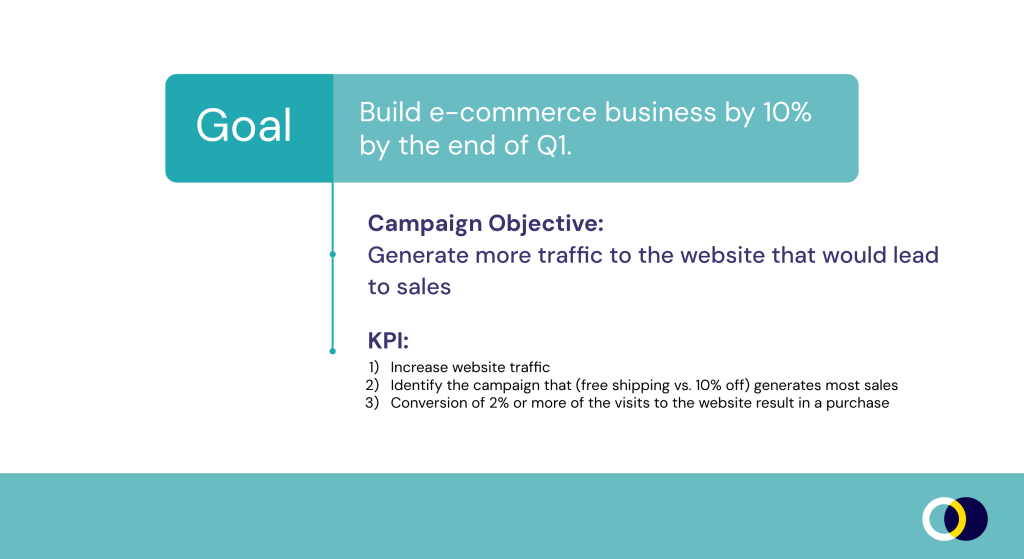 Goal

Build e-commerce business by 10% by the end of Q1.

Campaign Objective:
Generate more traffic to the website that would lead to sales

KPI:
1) Increase website traffic
2) Identify the campaign that (free shipping vs. 10% off) generates most sales
3) Conversion of 2% or more of the visits to the website result in a purchase